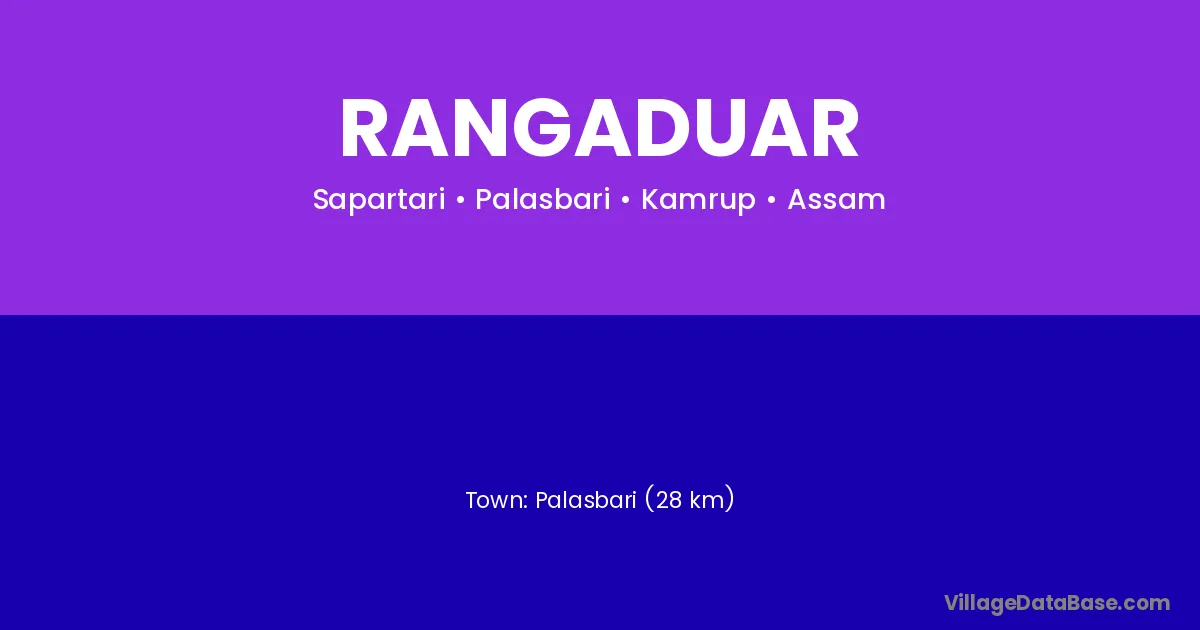 RANGADUAR

Sapartari • Palasbari • Kamrup • Assam

Town: Palasbari (28 km)

VillageDataBase.com